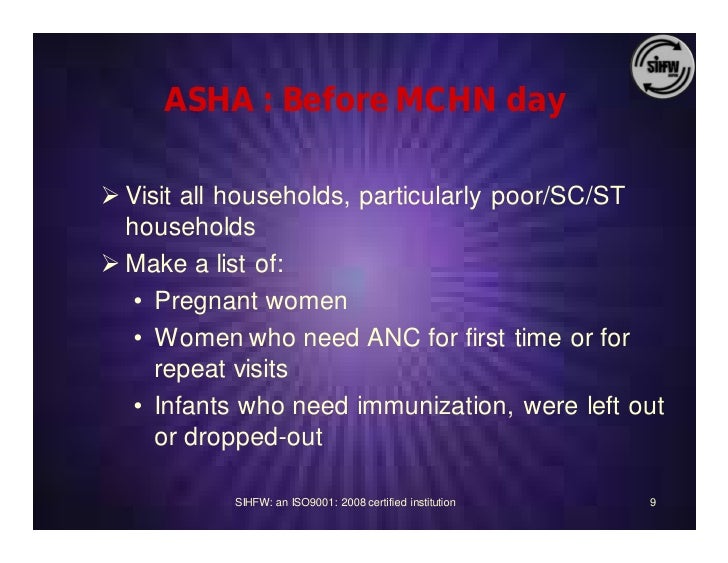 SIHFW

ASHA : Before MCHN day

➢ Visit all households, particularly poor/SC/ST households

➢ Make a list of:

• Pregnant women

• Women who need ANC for first time or for repeat visits

• Infants who need immunization, were left out or dropped-out

SIHFW: an ISO9001: 2008 certified institution

9